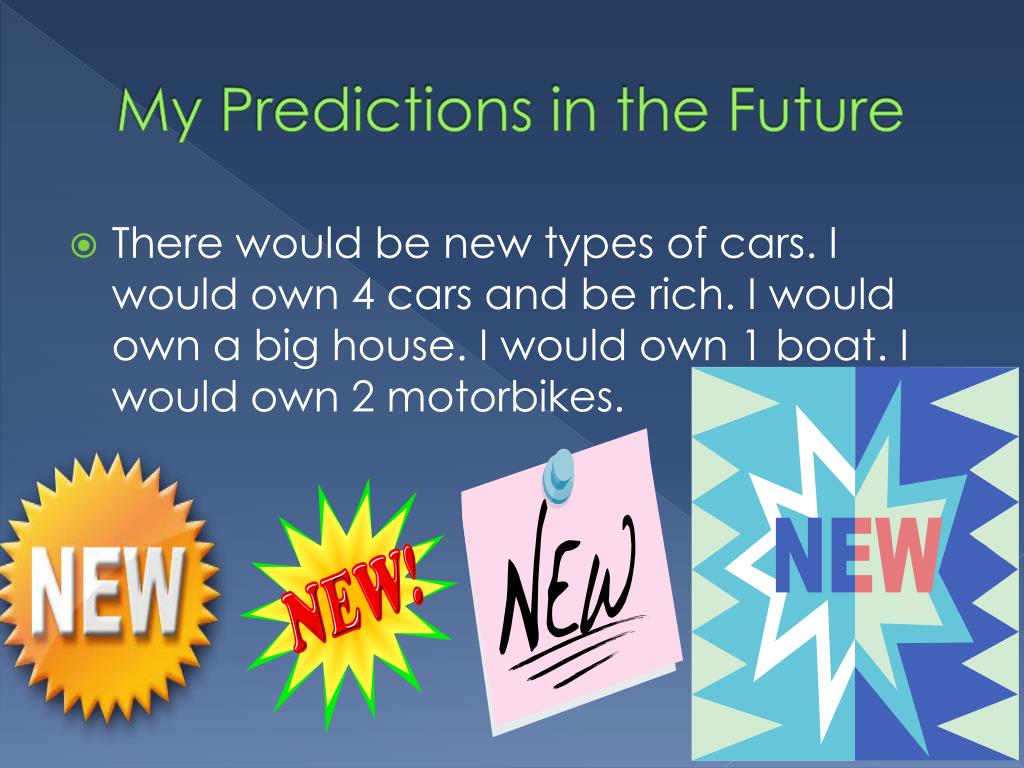 My Predictions in the Future

There would be new types of cars. I would own 4 cars and be rich. I would own a big house. I would own 1 boat. I would own 2 motorbikes.

NEW

NEW!

NEW

NEW